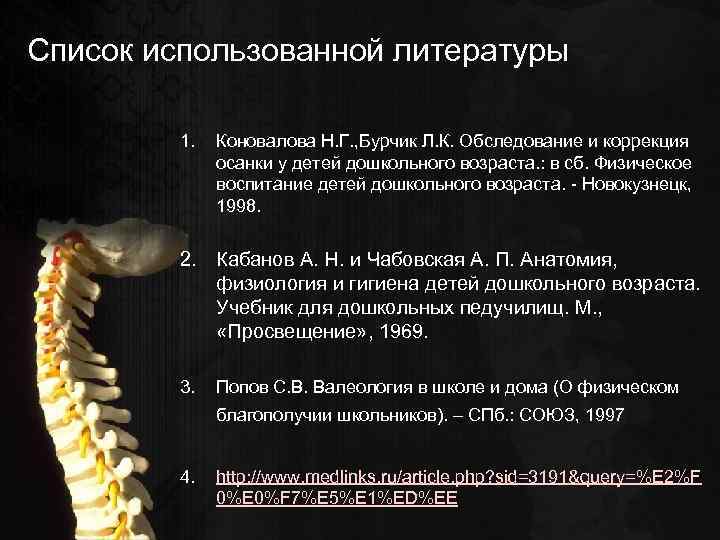 Список использованной литературы

1. Коновалова Н.Г.,Бурчик Л.К. Обследование и коррекция осанки у детей дошкольного возраста.: в сб. Физическое воспитание детей дошкольного возраста. - Новокузнецк, 1998.

2. Кабанов А. Н. и Чабовская А. П. Анатомия, физиология и гигиена детей дошкольного возраста. Учебник для дошкольных педучилищ. М., «Просвещение», 1969.

3. Попов С.В. Валеология в школе и дома (О физическом благополучии школьников). – СПб.: СОЮЗ, 1997

4. http://www.medlinks.ru/article.php?sid=3191&query=%E2%F0%E0%F7%E5%E1%ED%EE